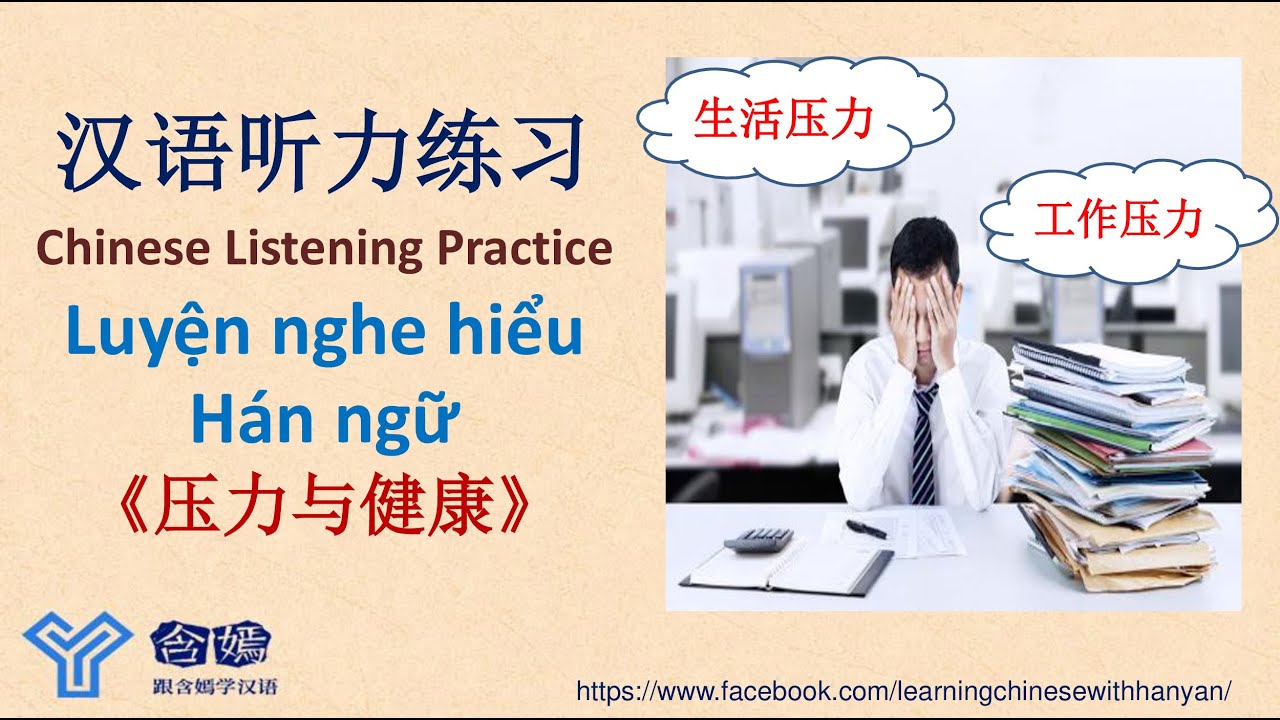 汉语听力练习
Chinese Listening Practice
Luyện nghe hiểu Hán ngữ
《压力与健康》

生活压力
工作压力

含嫣
跟含嫣学汉语

https://www.facebook.com/learningchinesewithhanyan/